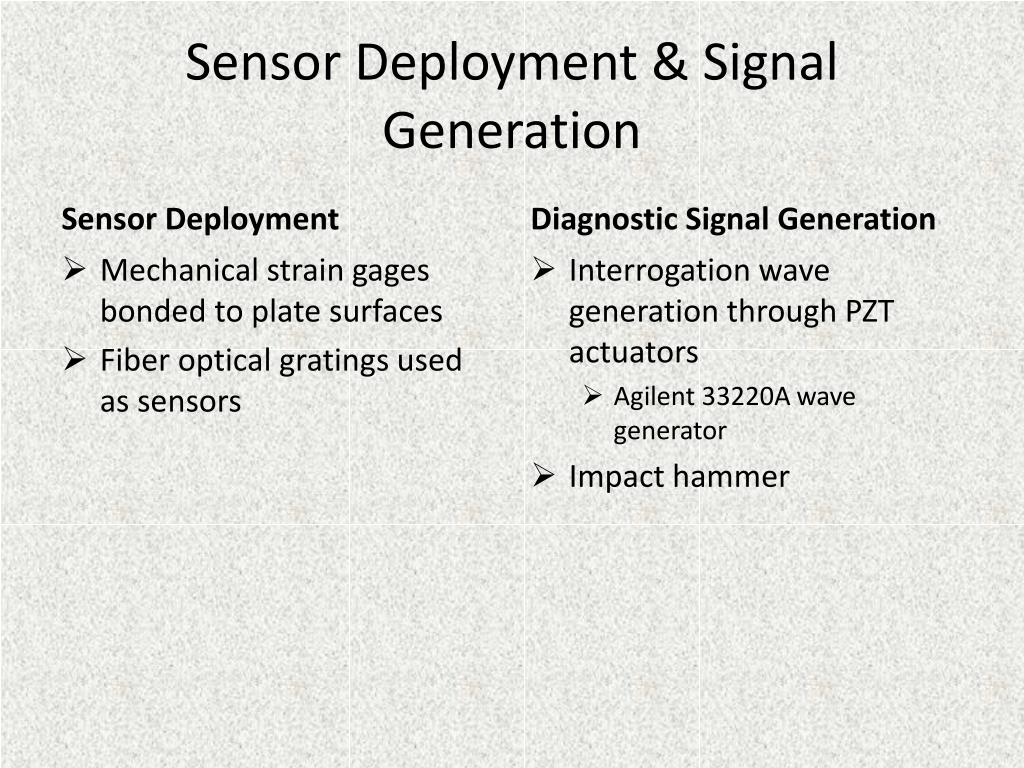 Sensor Deployment & Signal Generation

Sensor Deployment
➢ Mechanical strain gages bonded to plate surfaces
➢ Fiber optical gratings used as sensors

Diagnostic Signal Generation
➢ Interrogation wave generation through PZT actuators
➢ Agilent 33220A wave generator
➢ Impact hammer